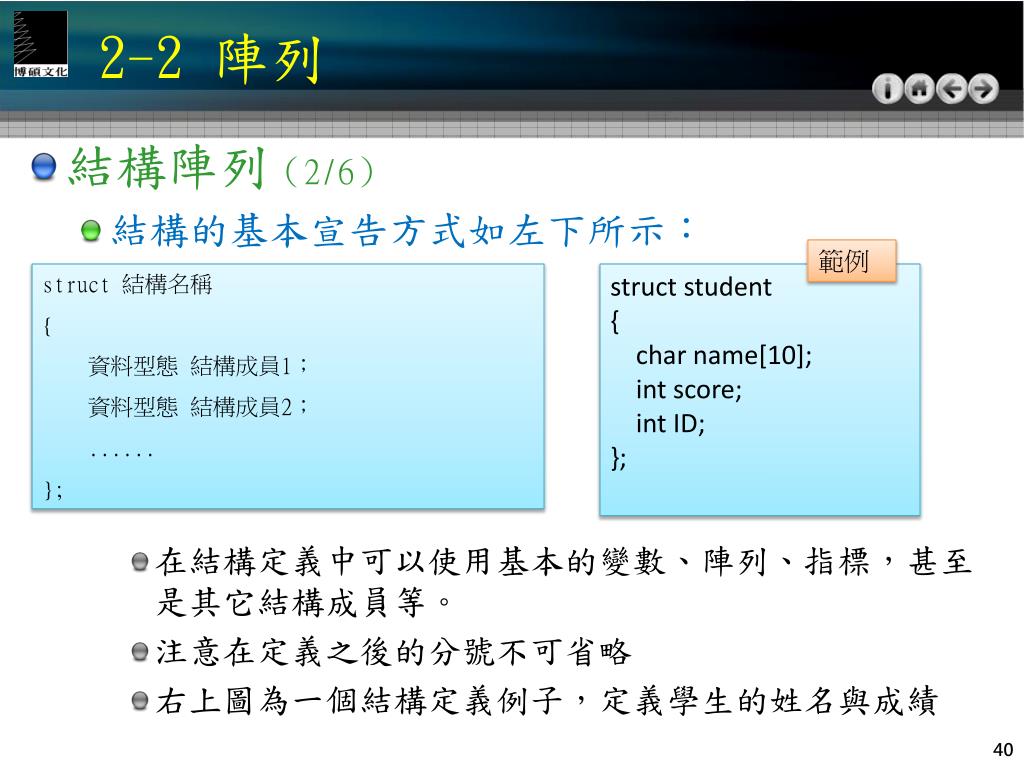 博碩文化

2-2 陣列

結構陣列（2/6）

結構的基本宣告方式如左下所示：

struct 結構名稱
{
資料型態 結構成員1；
資料型態 結構成員2；
......
};

範例

struct student
{
char name[10];
int score;
int ID;
};

在結構定義中可以使用基本的變數、陣列、指標，甚至是其它結構成員等。

注意在定義之後的分號不可省略

右上圖為一個結構定義例子，定義學生的姓名與成績

40